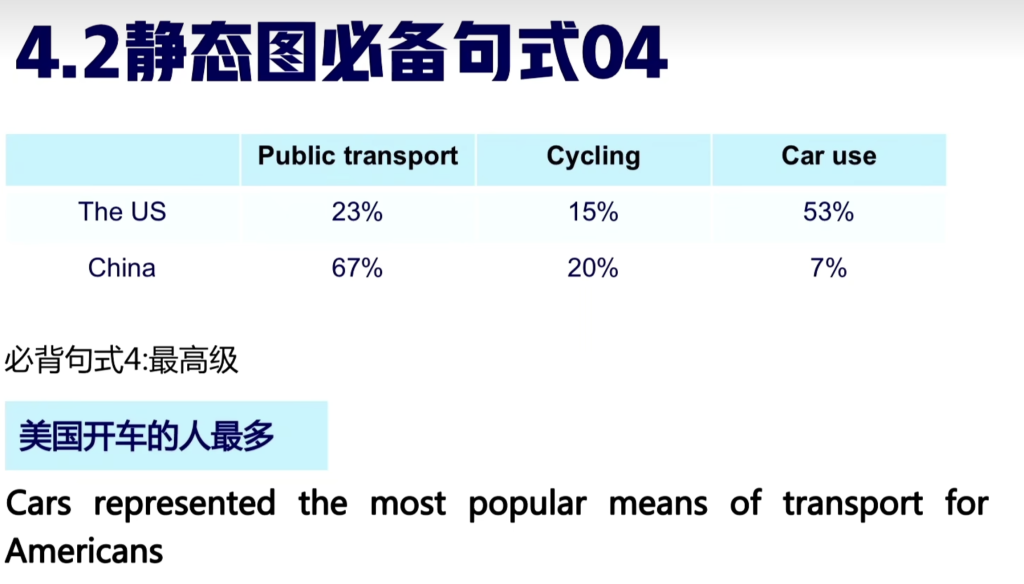 4.2静态图必备句式04

| | Public transport | Cycling | Car use |
|---|---|---|---|
| The US | 23% | 15% | 53% |
| China | 67% | 20% | 7% |

必背句式4:最高级

美国开车的人最多

Cars represented the most popular means of transport for Americans